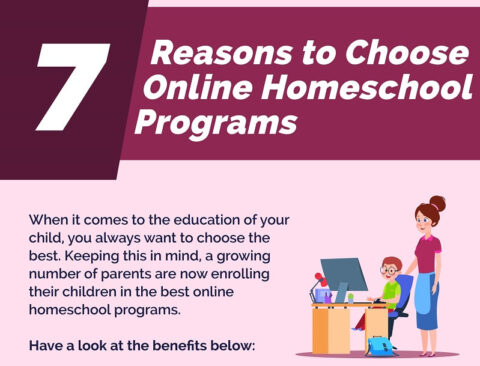 7 Reasons to Choose Online Homeschool Programs

When it comes to the education of your child, you always want to choose the best. Keeping this in mind, a growing number of parents are now enrolling their children in the best online homeschool programs.

Have a look at the benefits below: